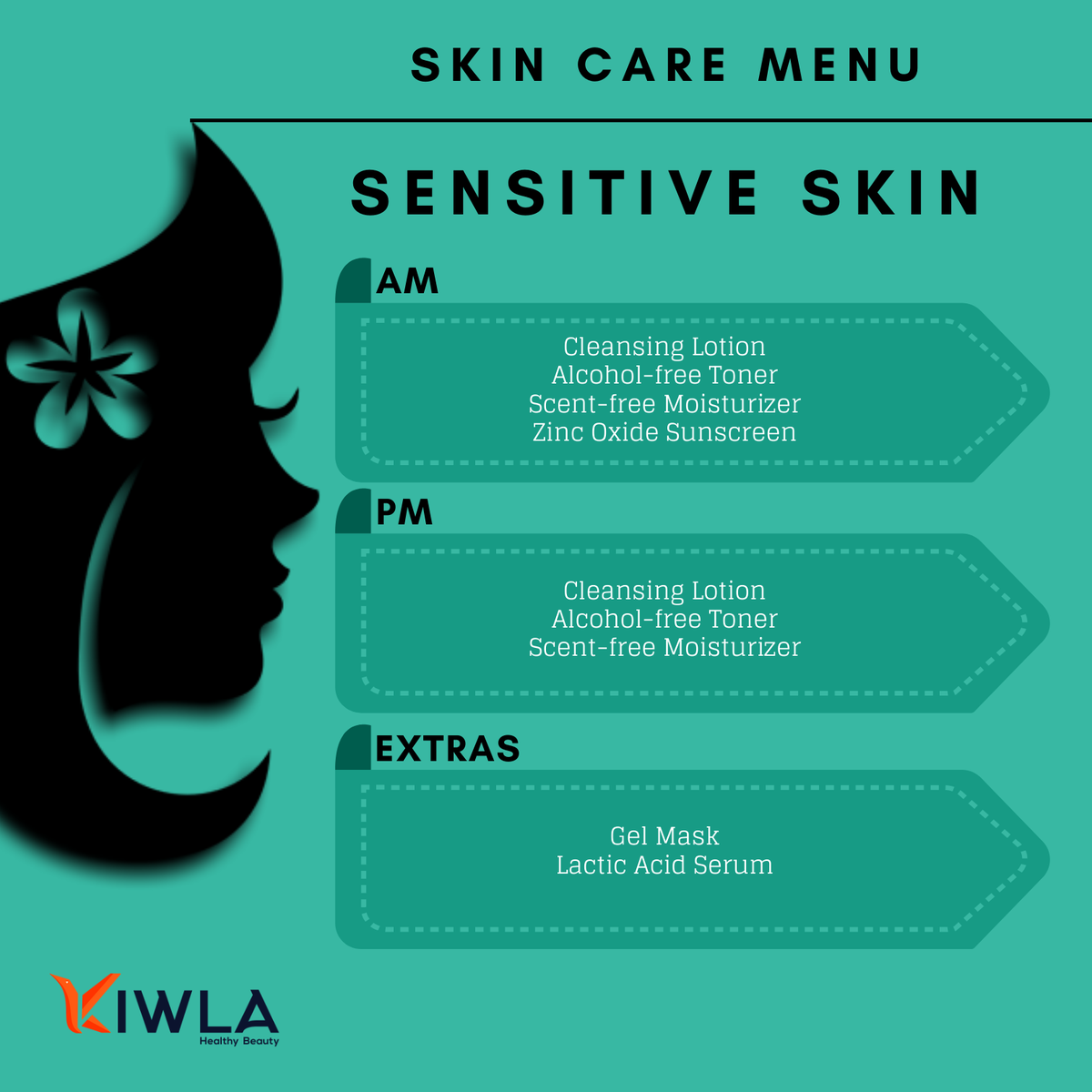 SKIN CARE MENU

SENSITIVE SKIN

AM

Cleansing Lotion
Alcohol-free Toner
Scent-free Moisturizer
Zinc Oxide Sunscreen

PM

Cleansing Lotion
Alcohol-free Toner
Scent-free Moisturizer

EXTRAS

Gel Mask
Lactic Acid Serum

KIWLA
Healthy Beauty